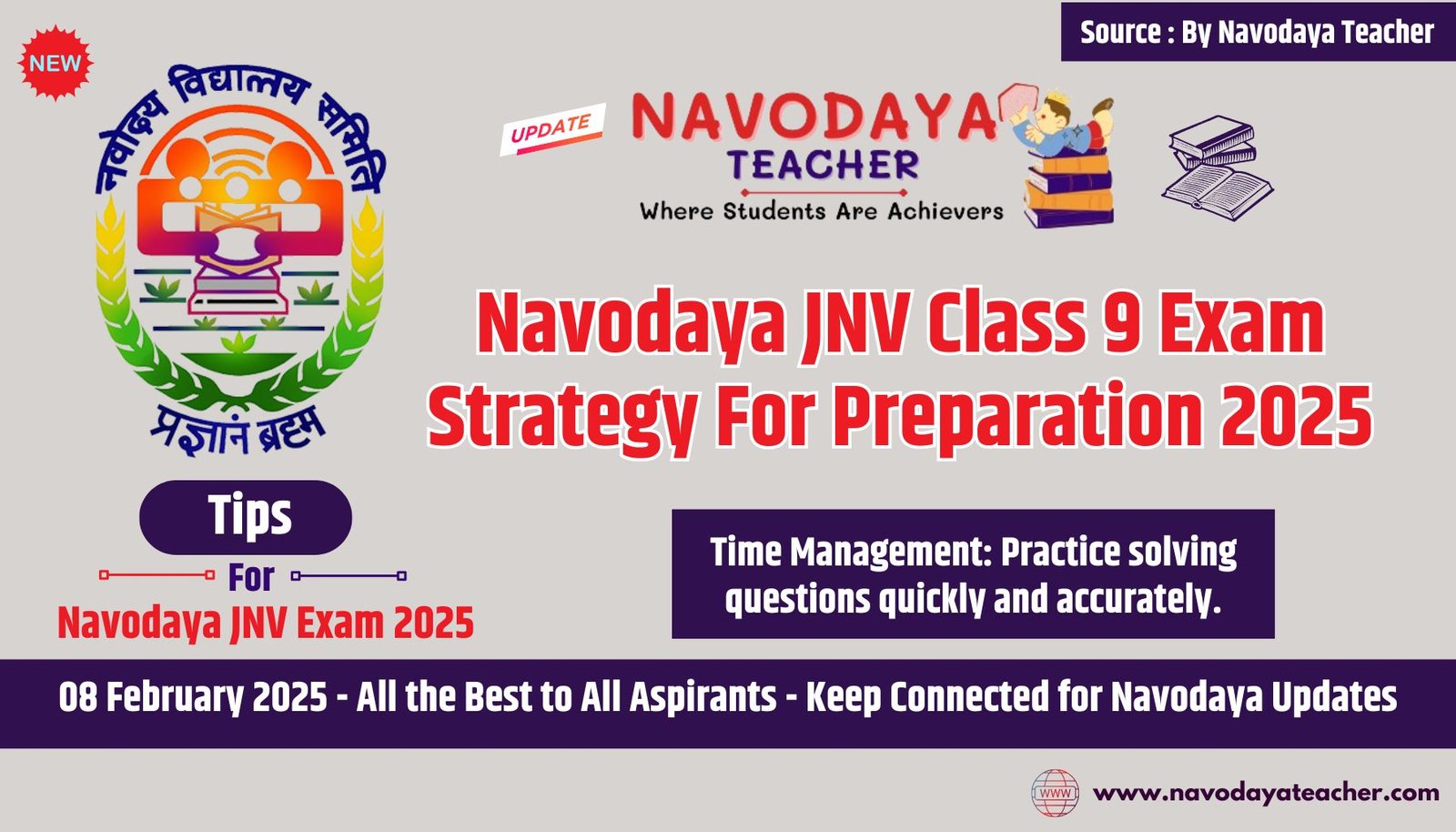 Source : By Navodaya Teacher

NEW

नवोदय विद्यालय समिति

प्रज्ञानं ब्रह्म

UPDATE

NAVODAYA
TEACHER
Where Students Are Achievers

Navodaya JNV Class 9 Exam Strategy For Preparation 2025

Tips
For
Navodaya JNV Exam 2025

Time Management: Practice solving questions quickly and accurately.

08 February 2025 - All the Best to All Aspirants - Keep Connected for Navodaya Updates

WWW

www.navodayateacher.com